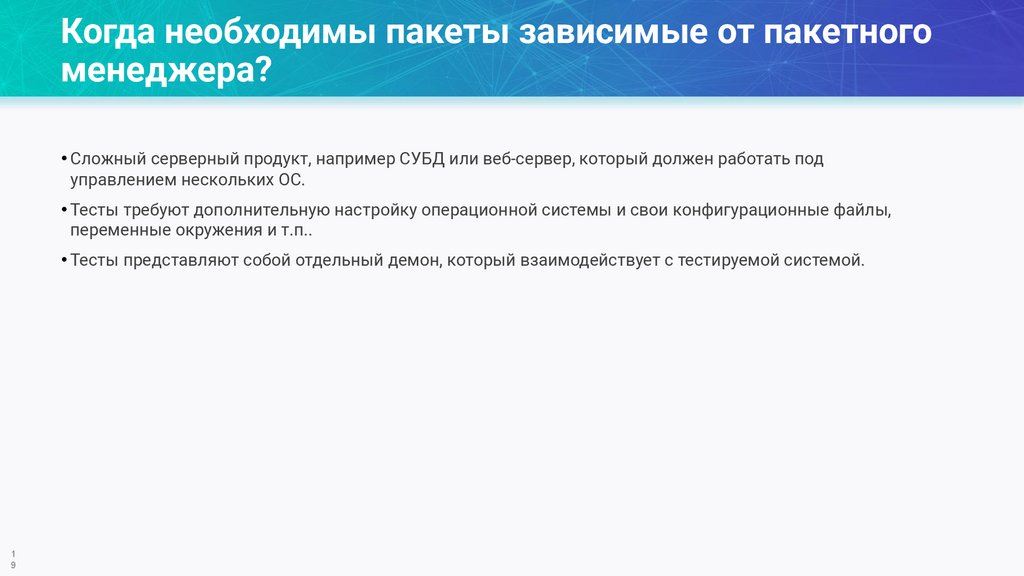 Когда необходимы пакеты зависимые от пакетного менеджера?

• Сложный серверный продукт, например СУБД или веб-сервер, который должен работать под управлением нескольких ОС.

• Тесты требуют дополнительную настройку операционной системы и свои конфигурационные файлы, переменные окружения и т.п..

• Тесты представляют собой отдельный демон, который взаимодействует с тестируемой системой.

19